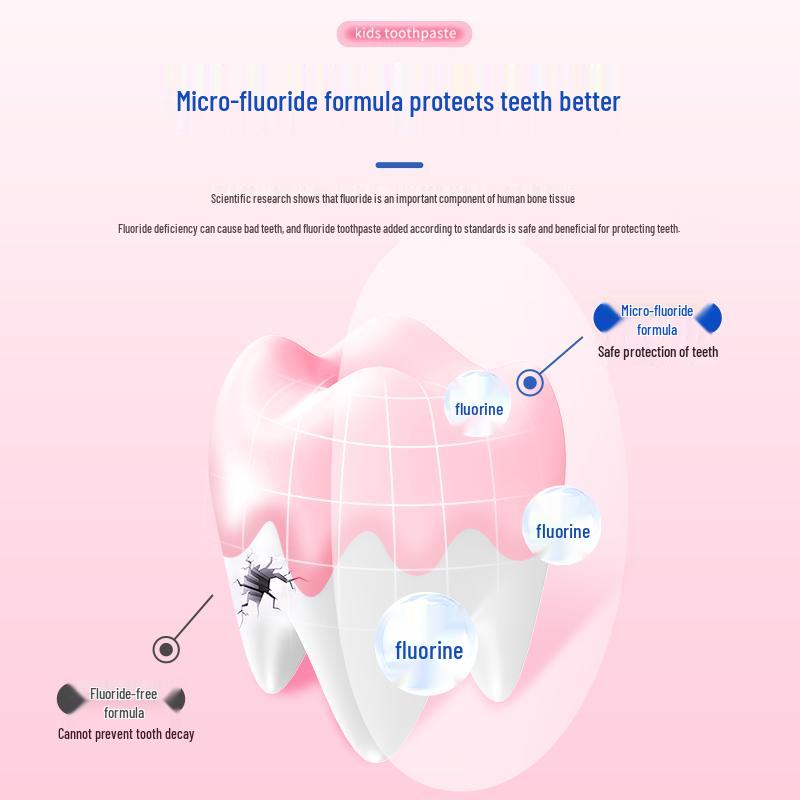 kids toothpaste

Micro-fluoride formula protects teeth better

Scientific research shows that fluoride is an important component of human bone tissue

Fluoride deficiency can cause bad teeth, and fluoride toothpaste added according to standards is safe and beneficial for protecting teeth.

Micro-fluoride formula
Safe protection of teeth

fluorine

fluorine

fluorine

Fluoride-free formula
Cannot prevent tooth decay